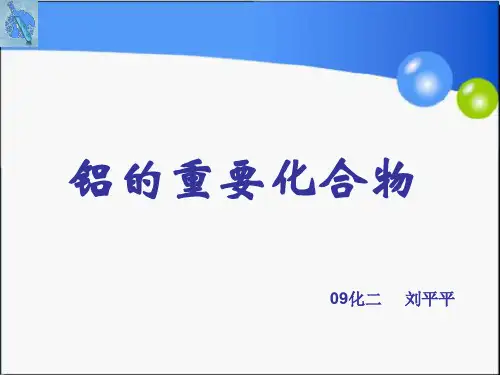 铝的重要化合物

09化二　刘平平